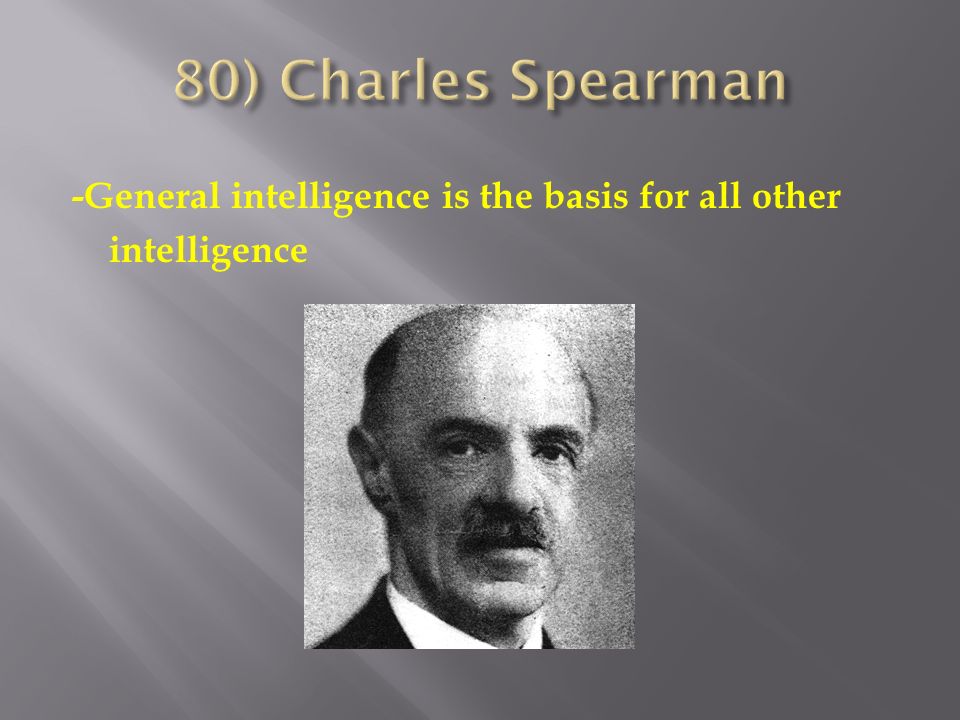 80) Charles Spearman

-General intelligence is the basis for all other intelligence